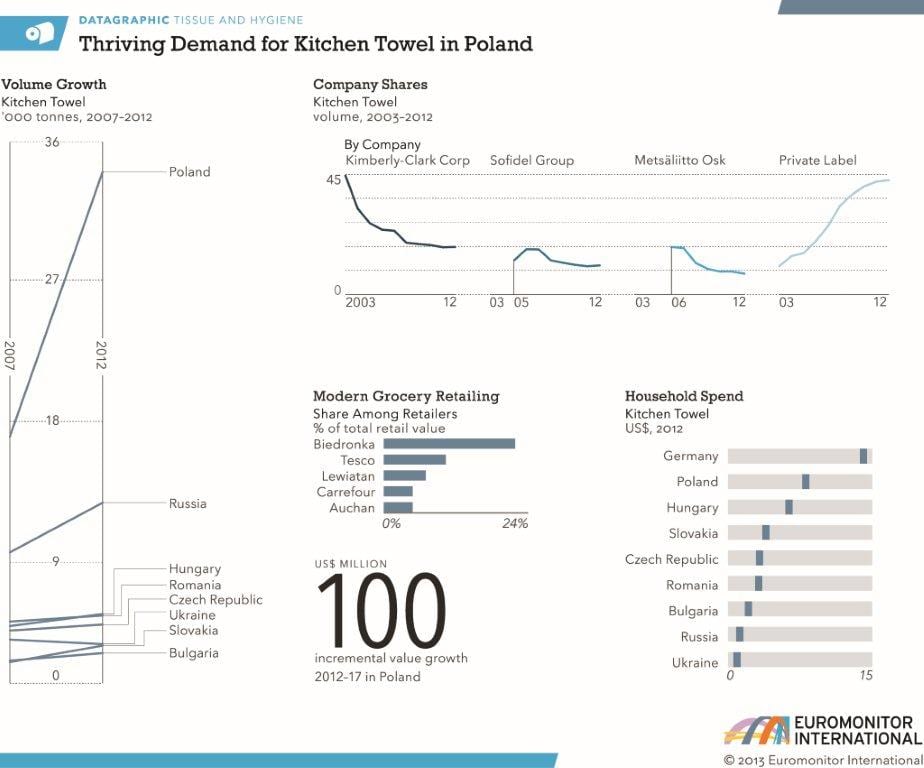 DATAGRAPHIC TISSUE AND HYGIENE
Thriving Demand for Kitchen Towel in Poland

Volume Growth
Kitchen Towel
'000 tonnes, 2007-2012

36
27
18
9
0
2007
2012
Poland
Russia
Hungary
Romania
Czech Republic
Ukraine
Slovakia
Bulgaria

Company Shares
Kitchen Towel
volume, 2003-2012

By Company
Kimberly-Clark Corp
Sofidel Group
Metsäliitto Osk
Private Label
45
0
2003
12
03
05
12
03
06
12
03
12

Modern Grocery Retailing
Share Among Retailers
% of total retail value
Biedronka
Tesco
Lewiatan
Carrefour
Auchan
0%
24%

US$ MILLION
100
incremental value growth
2012-17 in Poland

Household Spend
Kitchen Towel
US$, 2012
Germany
Poland
Hungary
Slovakia
Czech Republic
Romania
Bulgaria
Russia
Ukraine
0
15

EUROMONITOR INTERNATIONAL
© 2013 Euromonitor International